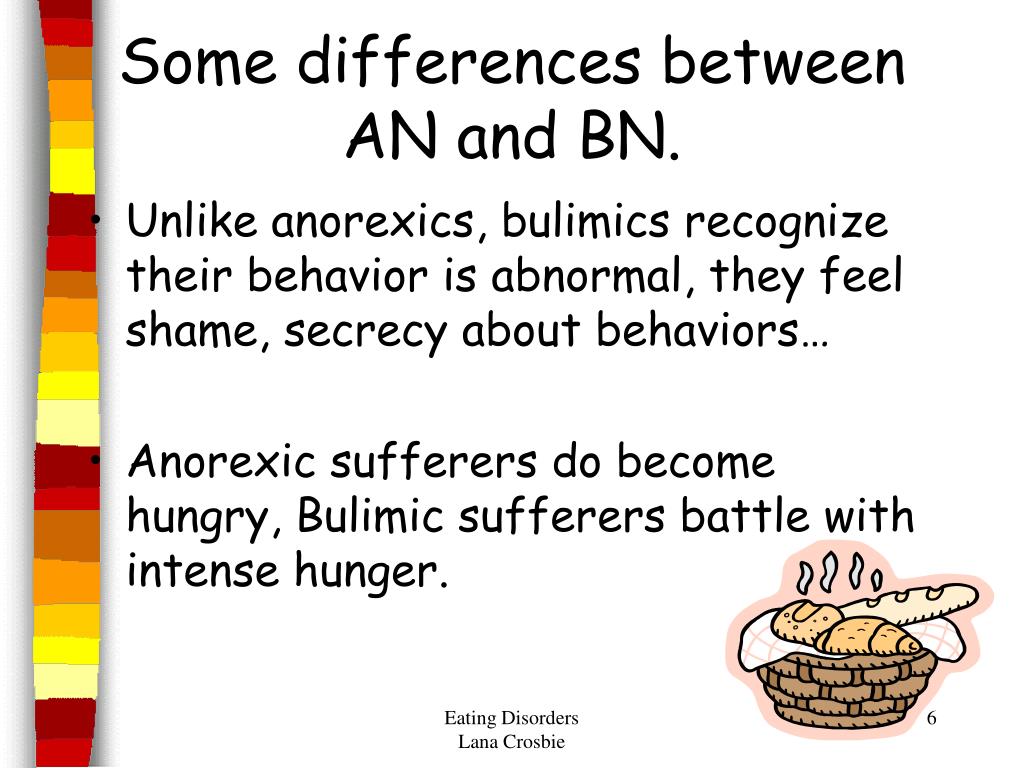 Some differences between AN and BN.

• Unlike anorexics, bulimics recognize their behavior is abnormal, they feel shame, secrecy about behaviors…

• Anorexic sufferers do become hungry, Bulimic sufferers battle with intense hunger.

Eating Disorders
Lana Crosbie

6